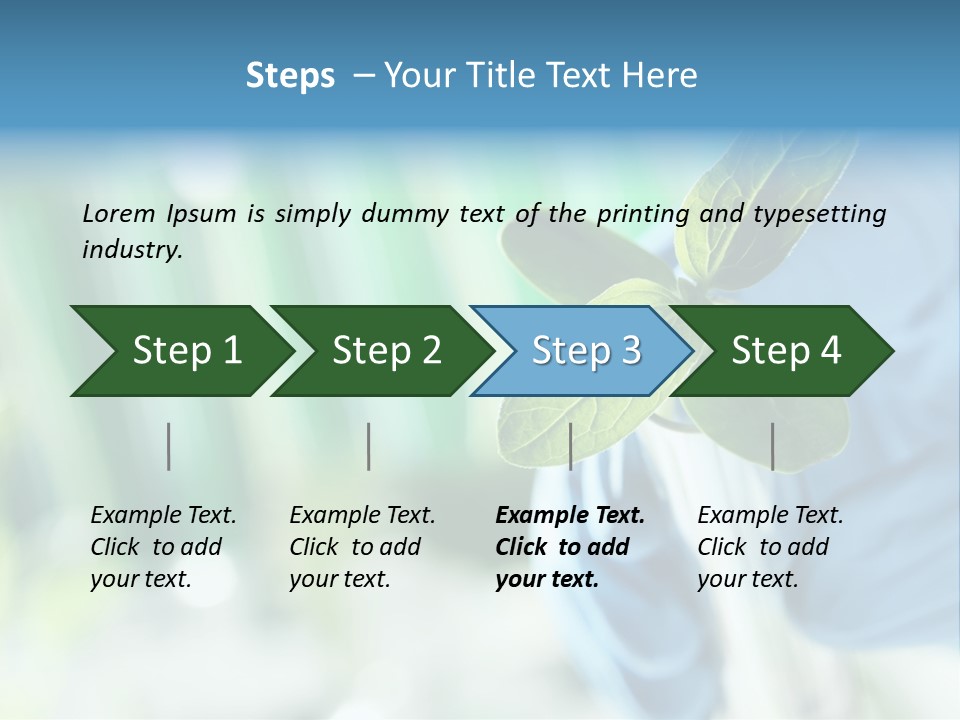 Steps – Your Title Text Here

Lorem Ipsum is simply dummy text of the printing and typesetting industry.

Step 1

Step 2

Step 3

Step 4

Example Text. Click to add your text.

Example Text. Click to add your text.

Example Text. Click to add your text.

Example Text. Click to add your text.